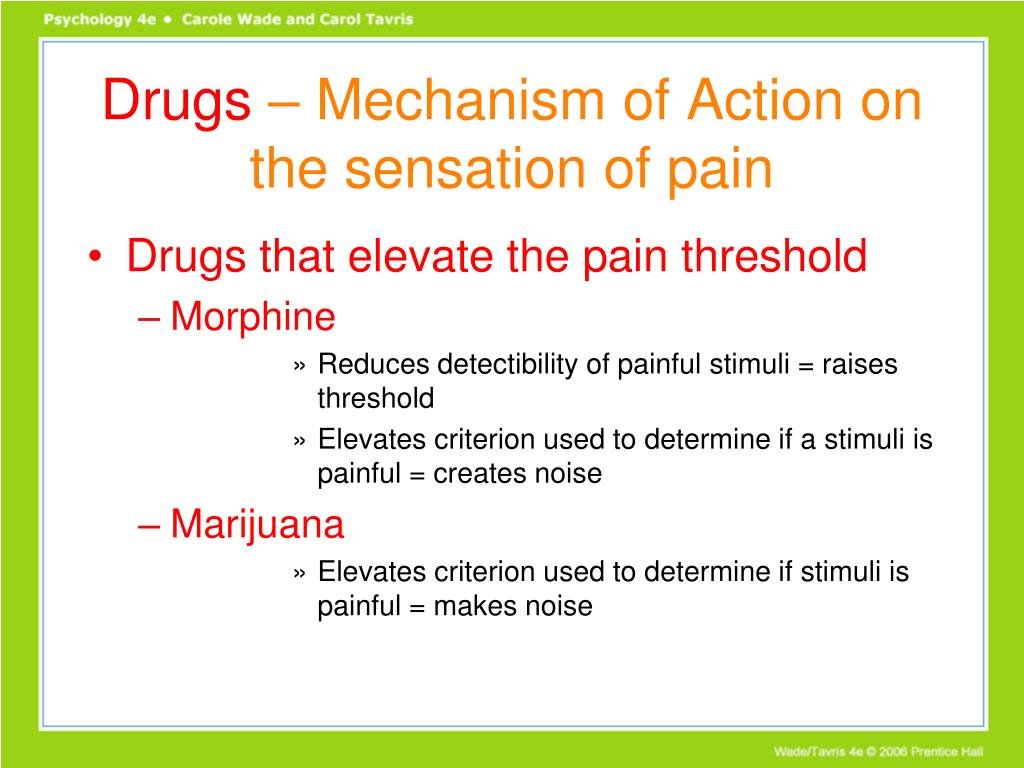 Psychology 4e • Carole Wade and Carol Tavris

Drugs – Mechanism of Action on the sensation of pain

• Drugs that elevate the pain threshold

– Morphine

» Reduces detectibility of painful stimuli = raises threshold

» Elevates criterion used to determine if a stimuli is painful = creates noise

– Marijuana

» Elevates criterion used to determine if stimuli is painful = makes noise

Wade/Tavris 4e © 2006 Prentice Hall